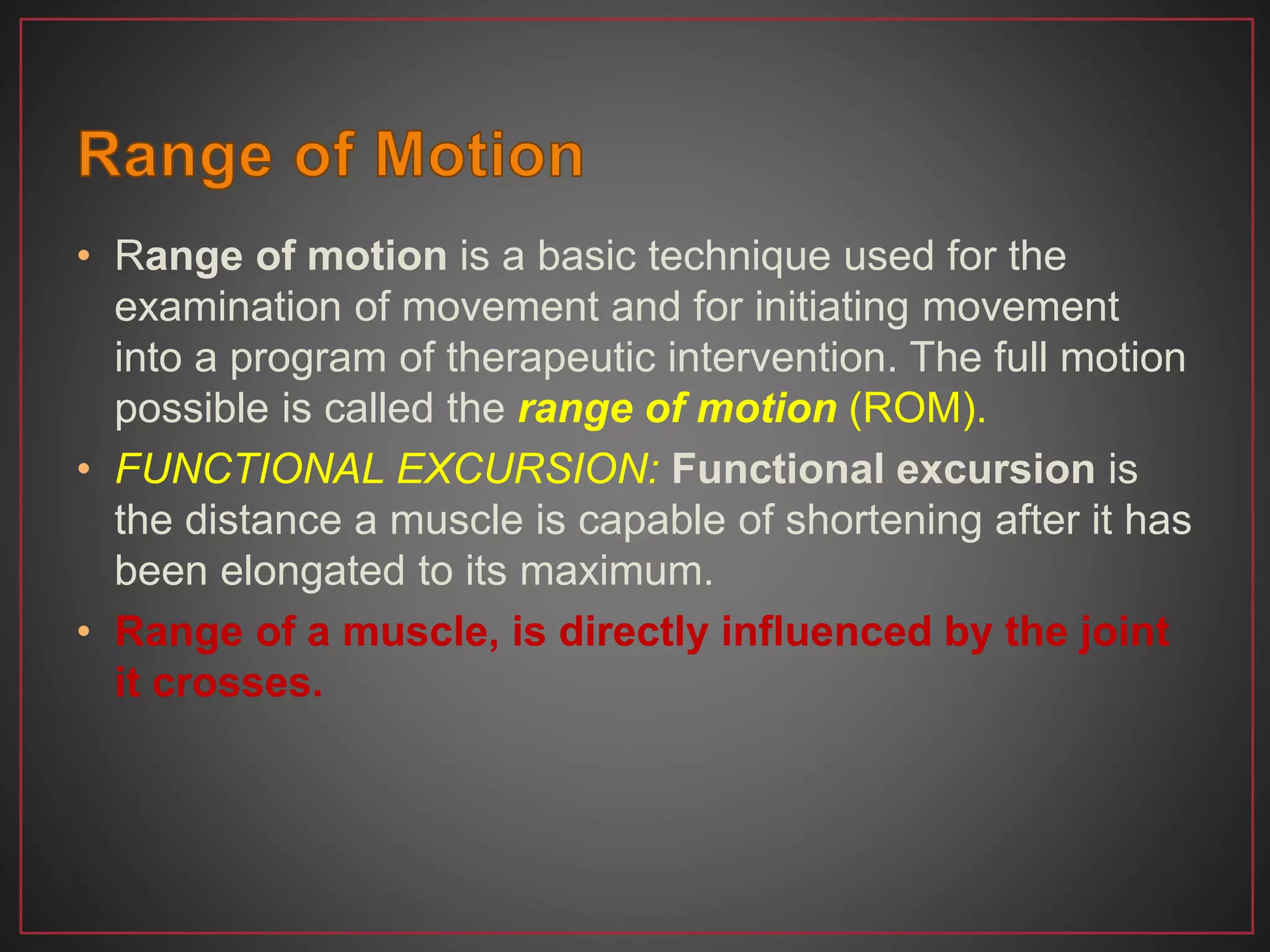 Range of Motion

• Range of motion is a basic technique used for the examination of movement and for initiating movement into a program of therapeutic intervention. The full motion possible is called the range of motion (ROM).

• FUNCTIONAL EXCURSION: Functional excursion is the distance a muscle is capable of shortening after it has been elongated to its maximum.

• Range of a muscle, is directly influenced by the joint it crosses.